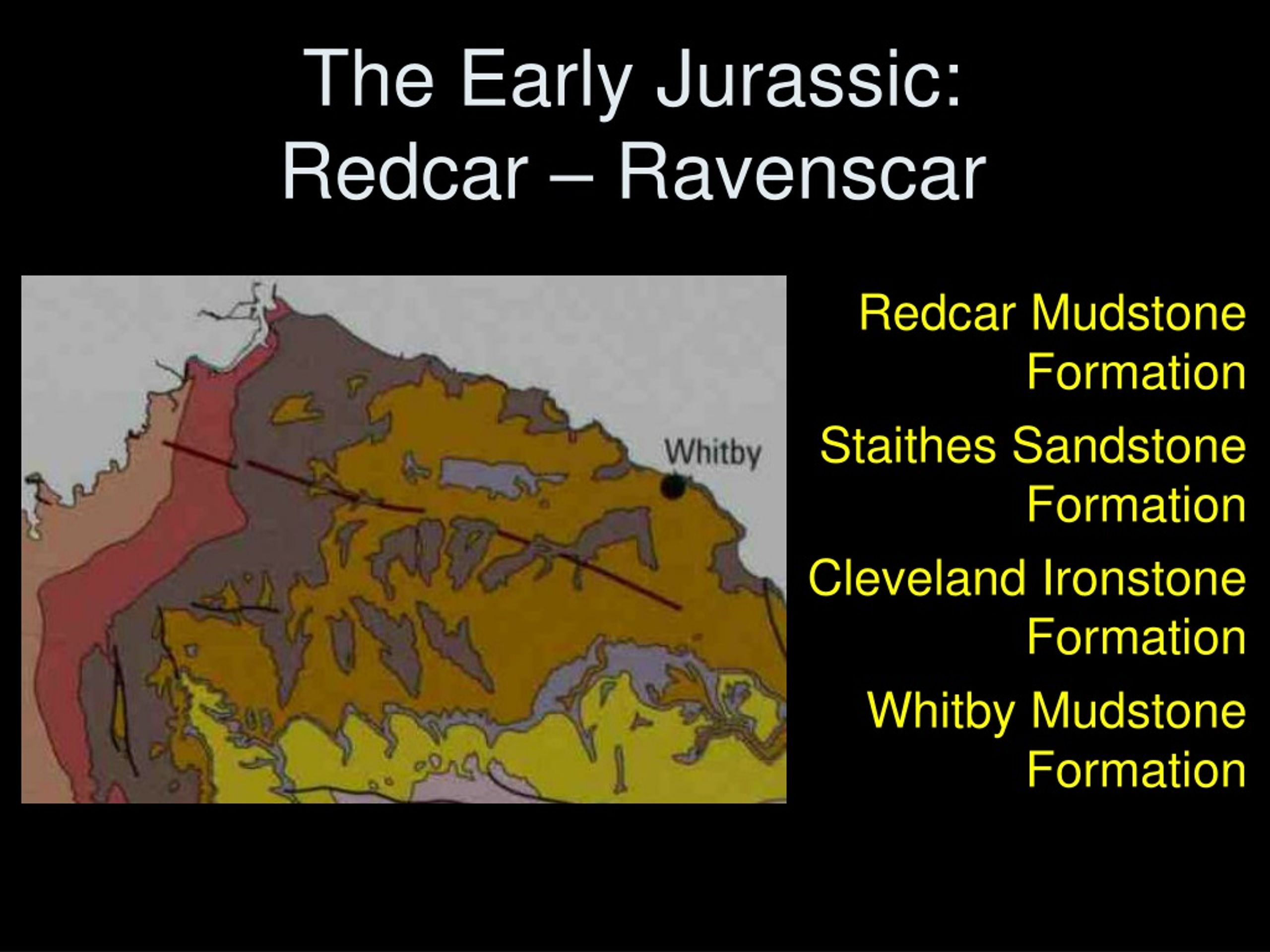 The Early Jurassic:
Redcar – Ravenscar

Whitby

Redcar Mudstone Formation

Staithes Sandstone Formation

Cleveland Ironstone Formation

Whitby Mudstone Formation